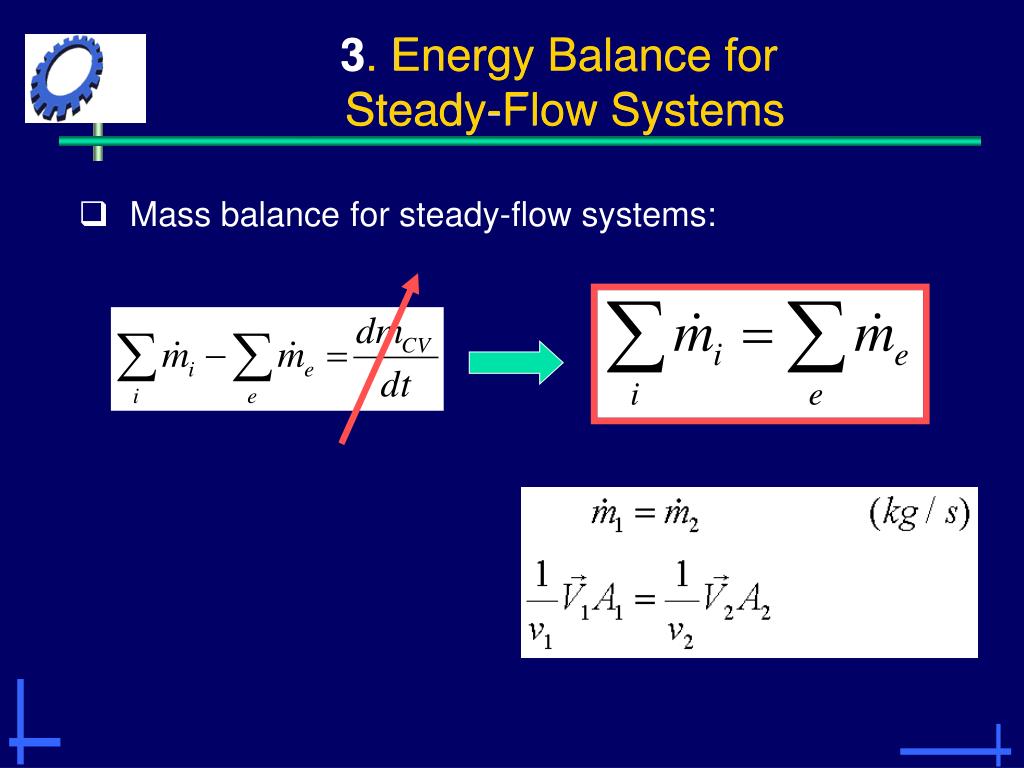 3. Energy Balance for Steady-Flow Systems

❑ Mass balance for steady-flow systems:

$\sum_i \dot{m}_i - \sum_e \dot{m}_e = \frac{dm_{CV}}{dt}$

$\sum_i \dot{m}_i = \sum_e \dot{m}_e$

$\dot{m}_1 = \dot{m}_2 \qquad (kg/s)$

$\frac{1}{v_1}\vec{V}_1 A_1 = \frac{1}{v_2}\vec{V}_2 A_2$